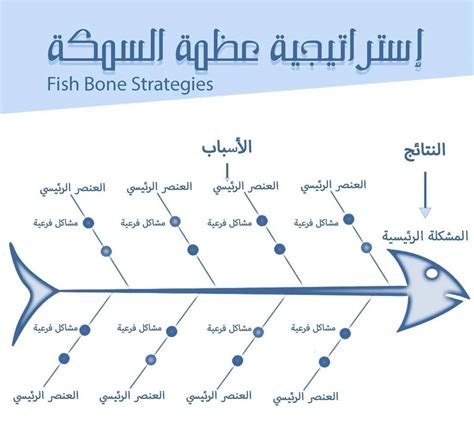 إستراتيجية عظمة السمكة
Fish Bone Strategies

الأسباب

النتائج

العنصر الرئيسي
العنصر الرئيسي
العنصر الرئيسي
العنصر الرئيسي

مشاكل فرعية
مشاكل فرعية
مشاكل فرعية
مشاكل فرعية

المشكلة الرئيسية

مشاكل فرعية
مشاكل فرعية
مشاكل فرعية
مشاكل فرعية

العنصر الرئيسي
العنصر الرئيسي
العنصر الرئيسي
العنصر الرئيسي